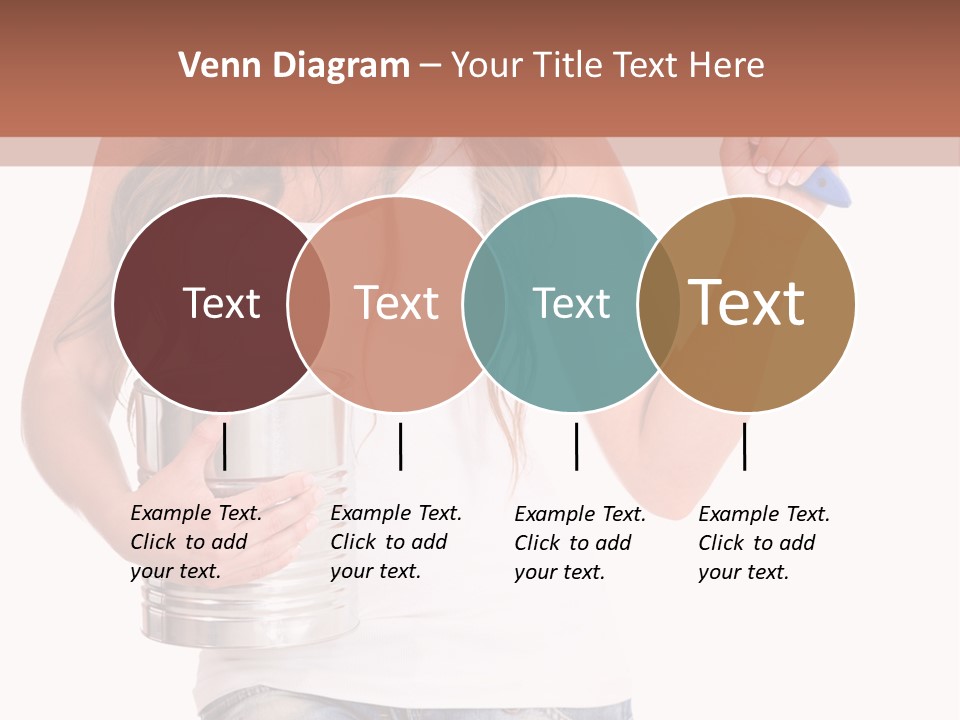 Venn Diagram – Your Title Text Here

Text

Text

Text

Text

Example Text. Click to add your text.

Example Text. Click to add your text.

Example Text. Click to add your text.

Example Text. Click to add your text.